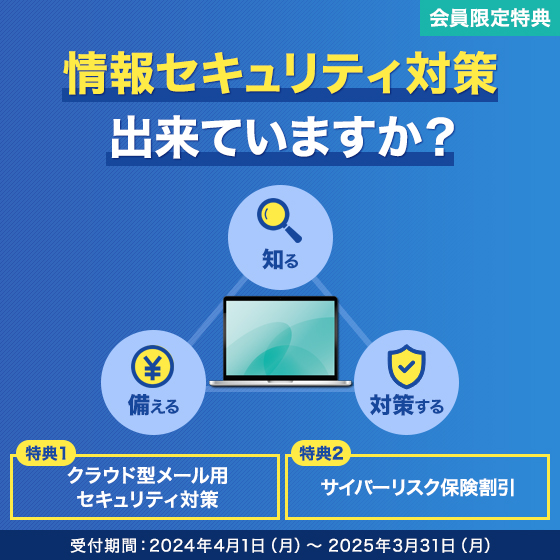 会員限定特典

情報セキュリティ対策
出来ていますか？

知る

備える

対策する

特典1
クラウド型メール用
セキュリティ対策

特典2
サイバーリスク保険割引

受付期間：2024年4月1日（月）～ 2025年3月31日（月）